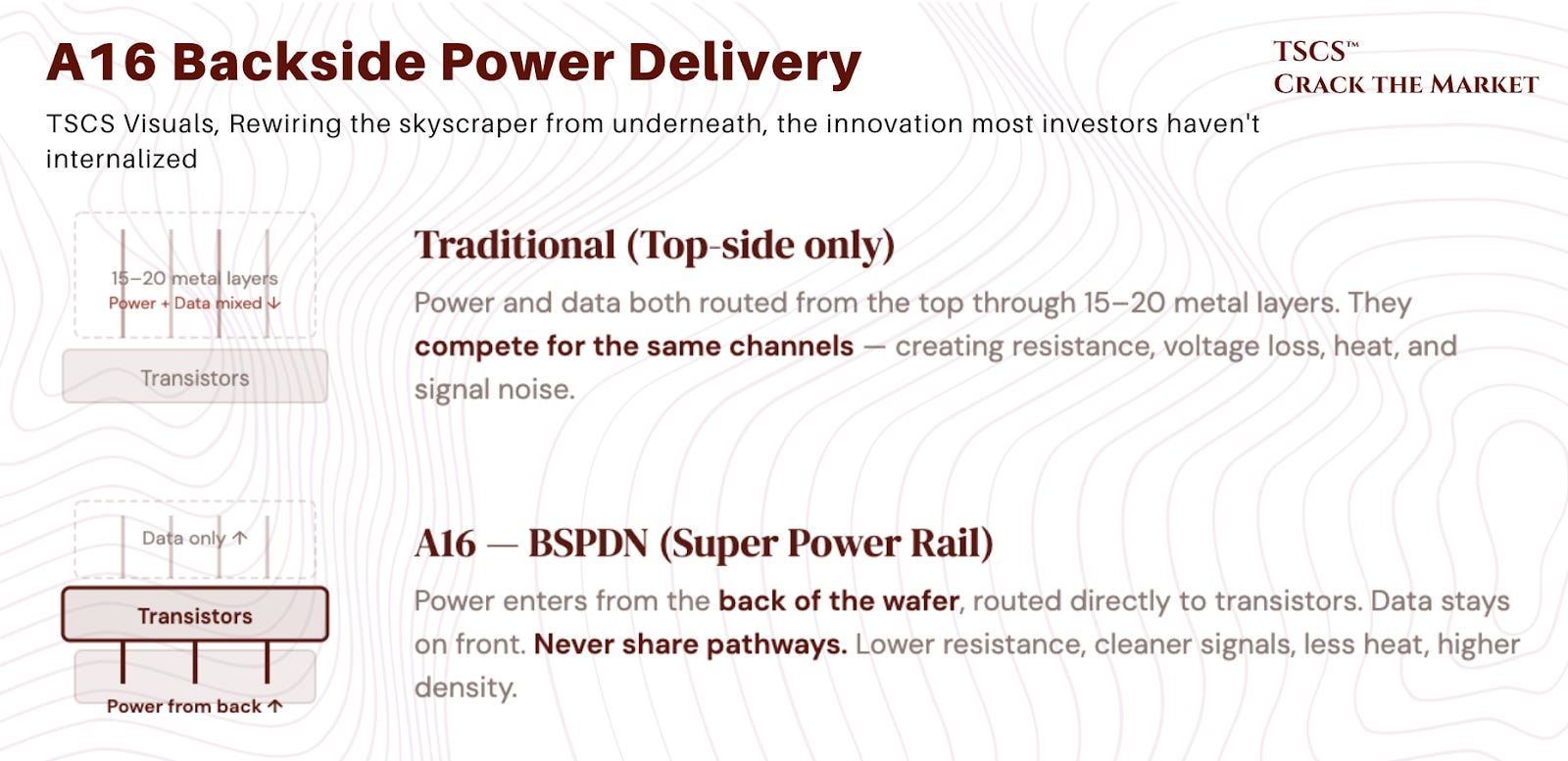 A16 Backside Power Delivery

TSCS™
CRACK THE MARKET

TSCS Visuals, Rewiring the skyscraper from underneath, the innovation most investors haven't internalized

15–20 metal layers
Power + Data mixed ↓

Transistors

Traditional (Top-side only)

Power and data both routed from the top through 15–20 metal layers. They compete for the same channels — creating resistance, voltage loss, heat, and signal noise.

Data only ↑

Transistors

Power from back ↑

A16 — BSPDN (Super Power Rail)

Power enters from the back of the wafer, routed directly to transistors. Data stays on front. Never share pathways. Lower resistance, cleaner signals, less heat, higher density.